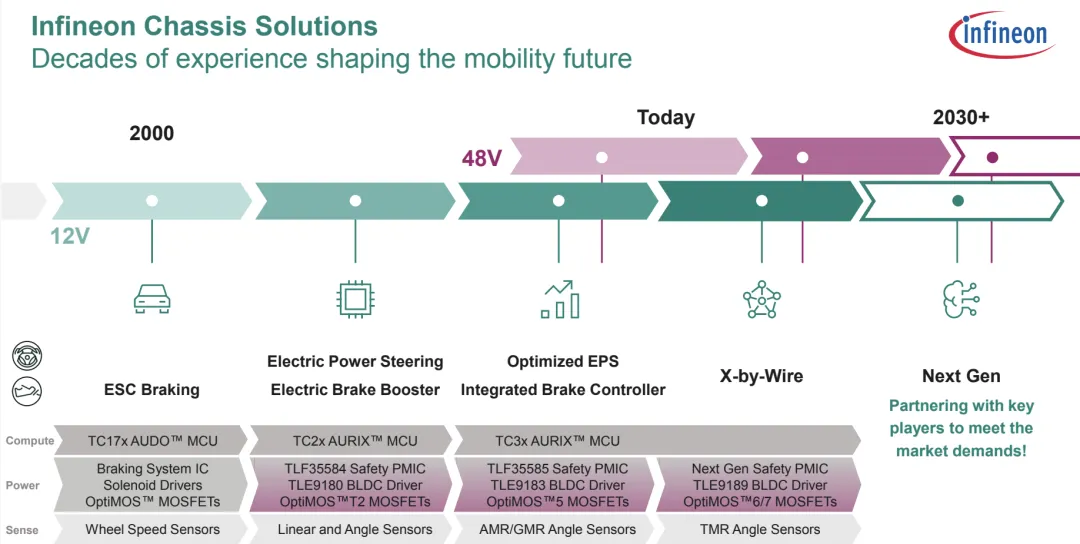 Infineon Chassis Solutions
Decades of experience shaping the mobility future

infineon

2000

Today

2030+

48V

12V

ESC Braking

Electric Power Steering
Electric Brake Booster

Optimized EPS
Integrated Brake Controller

X-by-Wire

Next Gen

Partnering with key players to meet the market demands!

Compute

TC17x AUDO™ MCU

TC2x AURIX™ MCU

TC3x AURIX™ MCU

Power

Braking System IC
Solenoid Drivers
OptiMOS™ MOSFETs

TLF35584 Safety PMIC
TLE9180 BLDC Driver
OptiMOS™T2 MOSFETs

TLF35585 Safety PMIC
TLE9183 BLDC Driver
OptiMOS™5 MOSFETs

Next Gen Safety PMIC
TLE9189 BLDC Driver
OptiMOS™6/7 MOSFETs

Sense

Wheel Speed Sensors

Linear and Angle Sensors

AMR/GMR Angle Sensors

TMR Angle Sensors